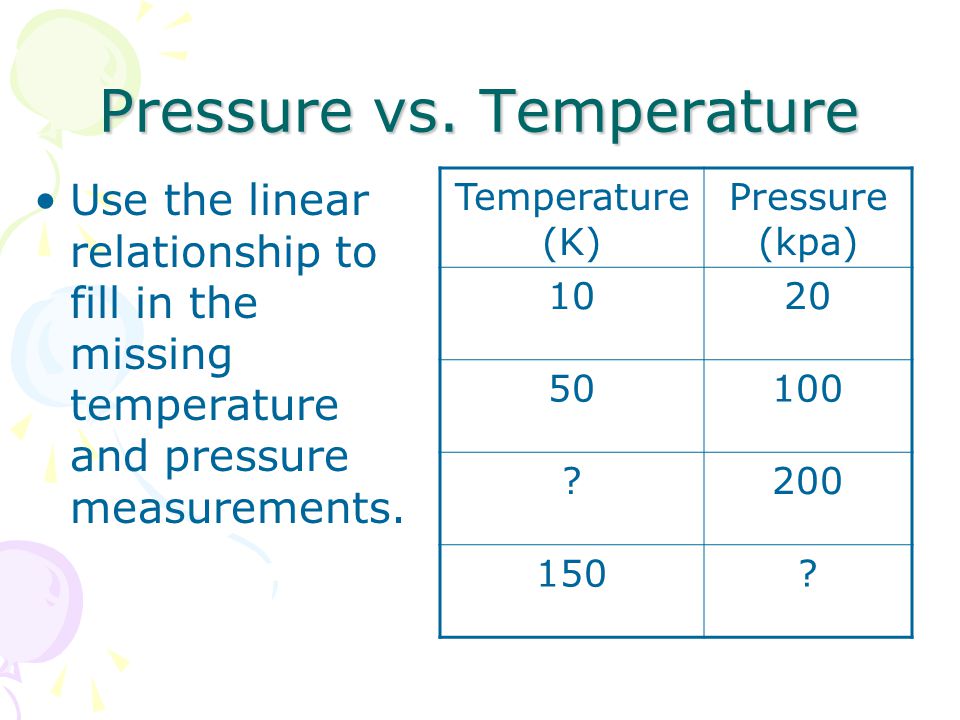 Pressure vs. Temperature

• Use the linear relationship to fill in the missing temperature and pressure measurements.

| Temperature (K) | Pressure (kpa) |
|---|---|
| 10 | 20 |
| 50 | 100 |
| ? | 200 |
| 150 | ? |